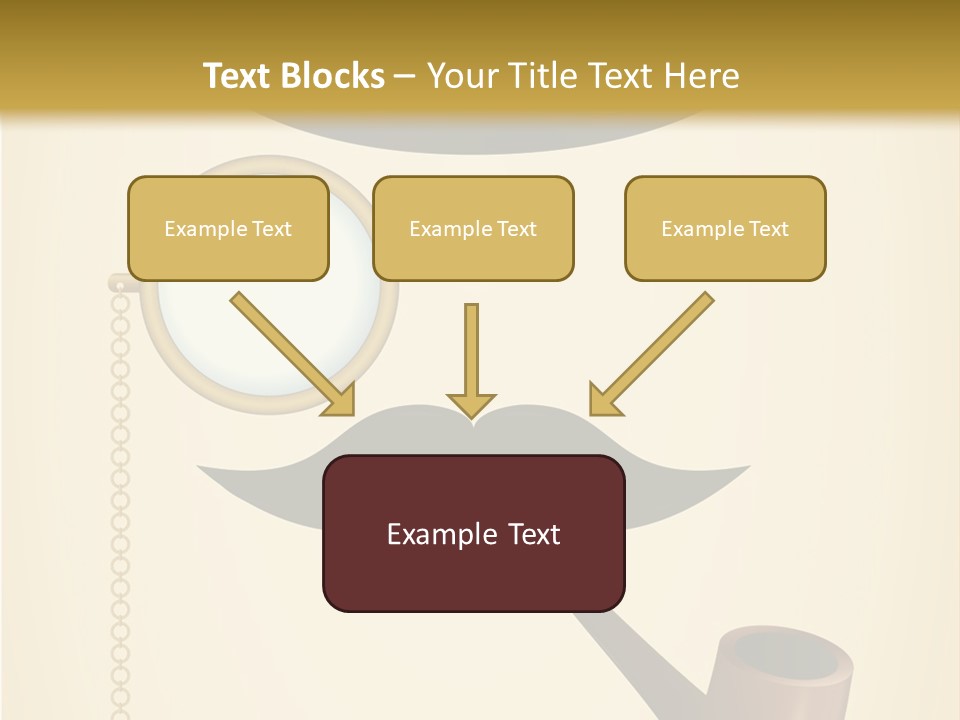 Text Blocks – Your Title Text Here

Example Text

Example Text

Example Text

Example Text